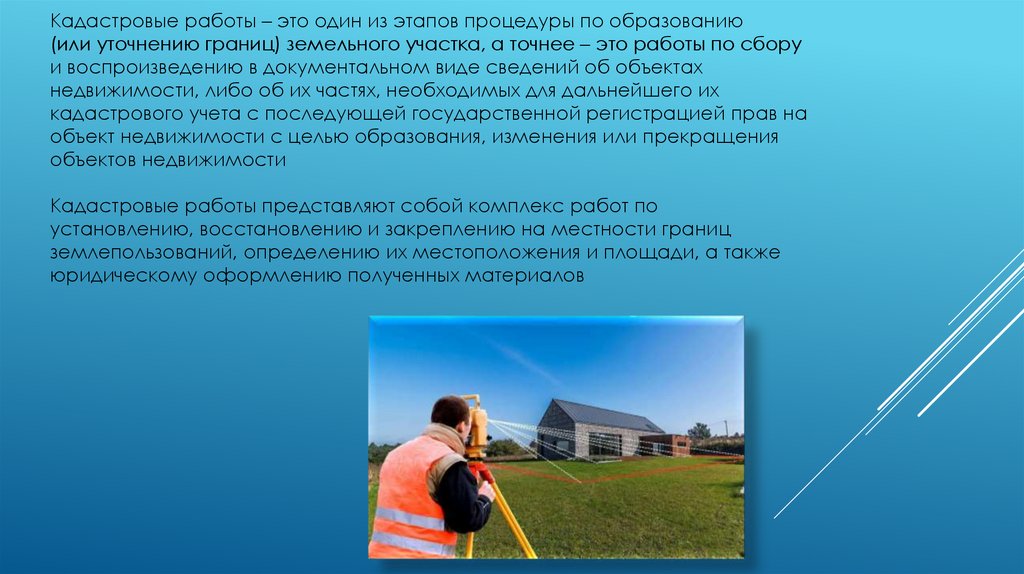 Кадастровые работы – это один из этапов процедуры по образованию (или уточнению границ) земельного участка, а точнее – это работы по сбору и воспроизведению в документальном виде сведений об объектах недвижимости, либо об их частях, необходимых для дальнейшего их кадастрового учета с последующей государственной регистрацией прав на объект недвижимости с целью образования, изменения или прекращения объектов недвижимости

Кадастровые работы представляют собой комплекс работ по установлению, восстановлению и закреплению на местности границ землепользований, определению их местоположения и площади, а также юридическому оформлению полученных материалов